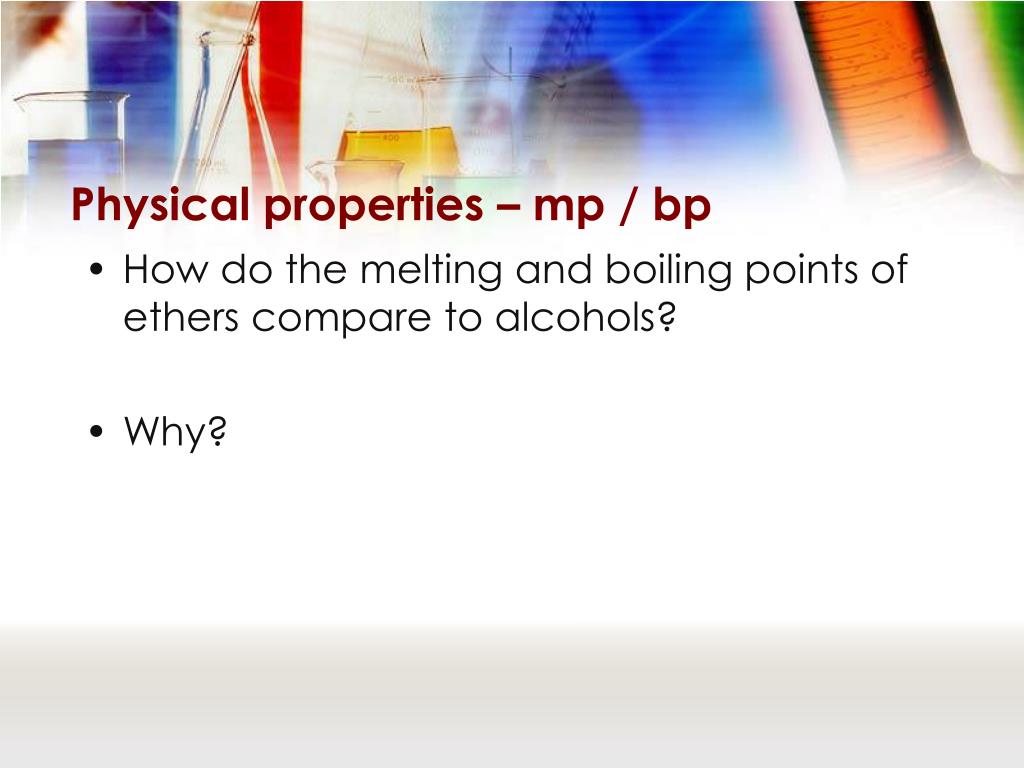 Physical properties – mp / bp

• How do the melting and boiling points of ethers compare to alcohols?

• Why?